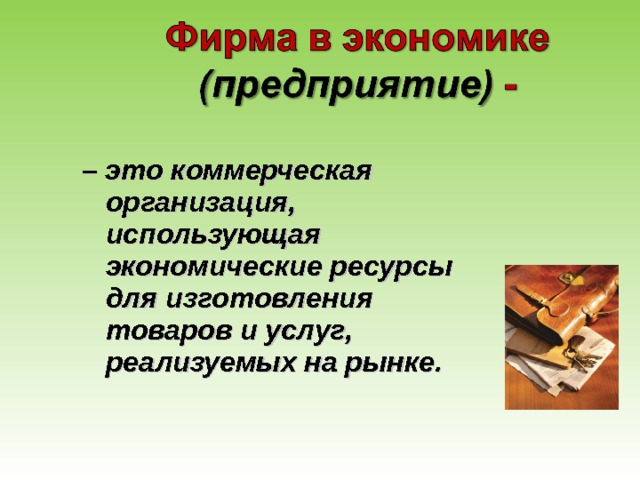 Фирма в экономике (предприятие) -

– это коммерческая организация, использующая экономические ресурсы для изготовления товаров и услуг, реализуемых на рынке.